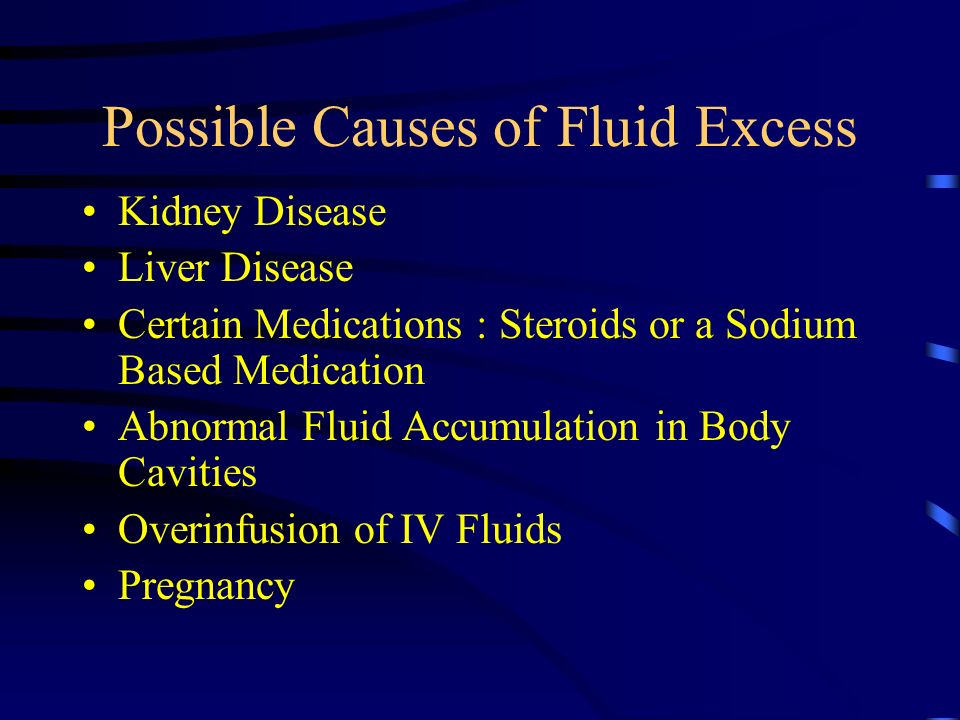 Possible Causes of Fluid Excess

• Kidney Disease
• Liver Disease
• Certain Medications : Steroids or a Sodium Based Medication
• Abnormal Fluid Accumulation in Body Cavities
• Overinfusion of IV Fluids
• Pregnancy